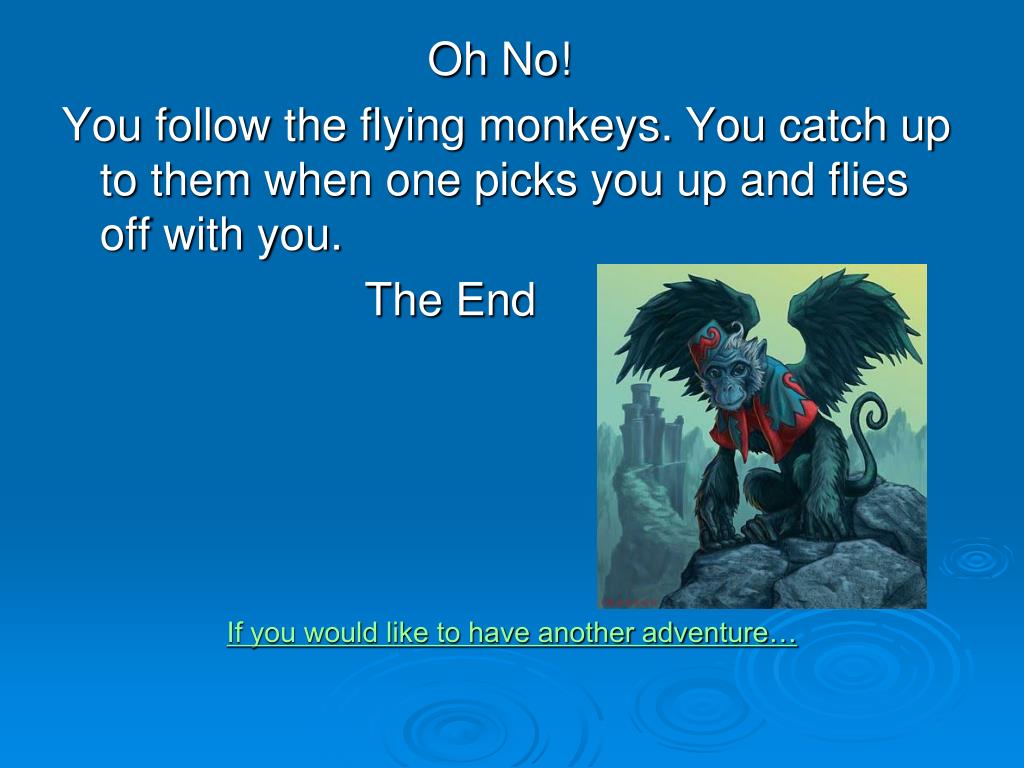 Oh No!

You follow the flying monkeys. You catch up to them when one picks you up and flies off with you.

The End

If you would like to have another adventure…